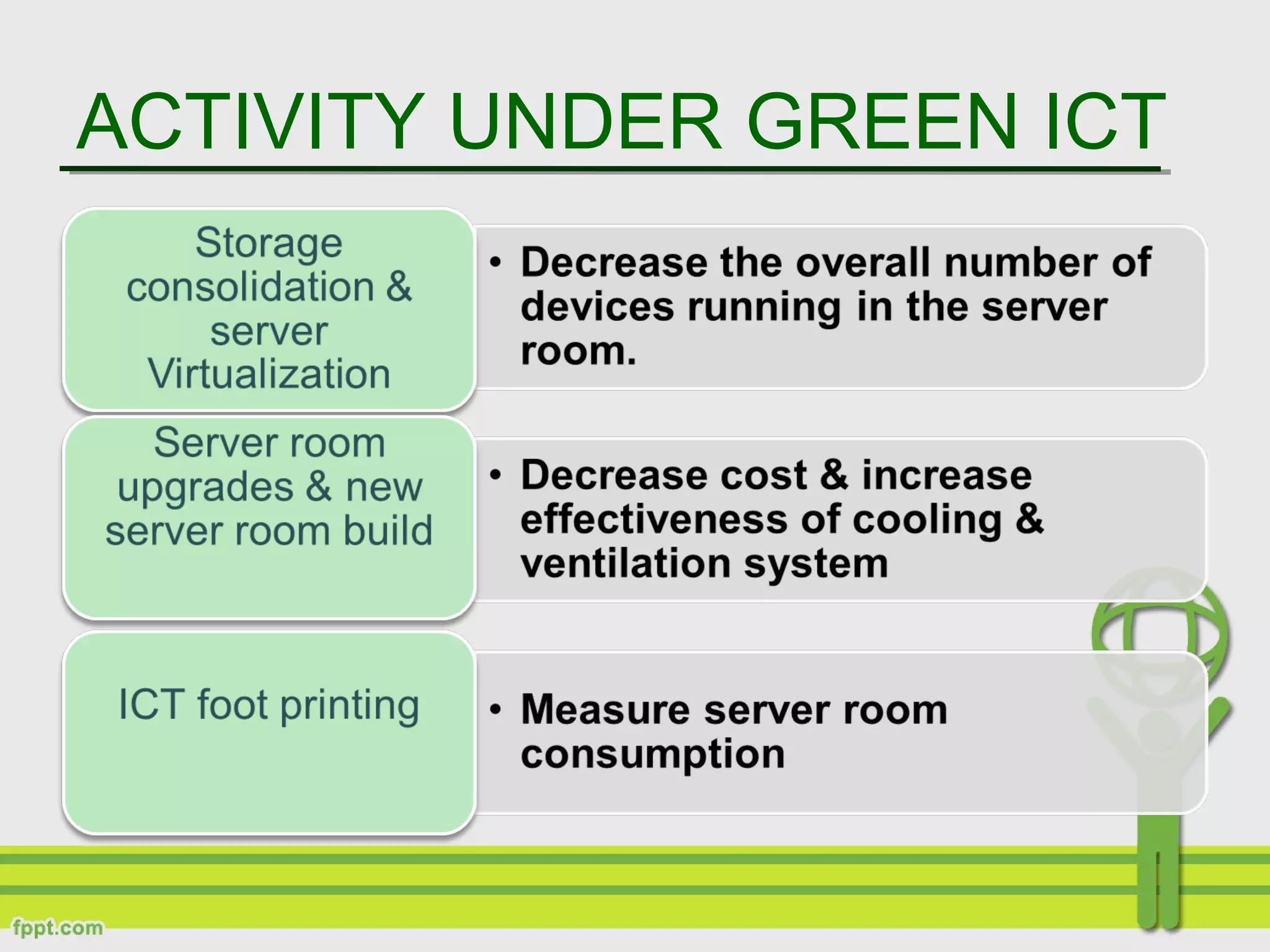 ACTIVITY UNDER GREEN ICT

Storage consolidation & server Virtualization

• Decrease the overall number of devices running in the server room.

Server room upgrades & new server room build

• Decrease cost & increase effectiveness of cooling & ventilation system

ICT foot printing

• Measure server room consumption

fppt.com